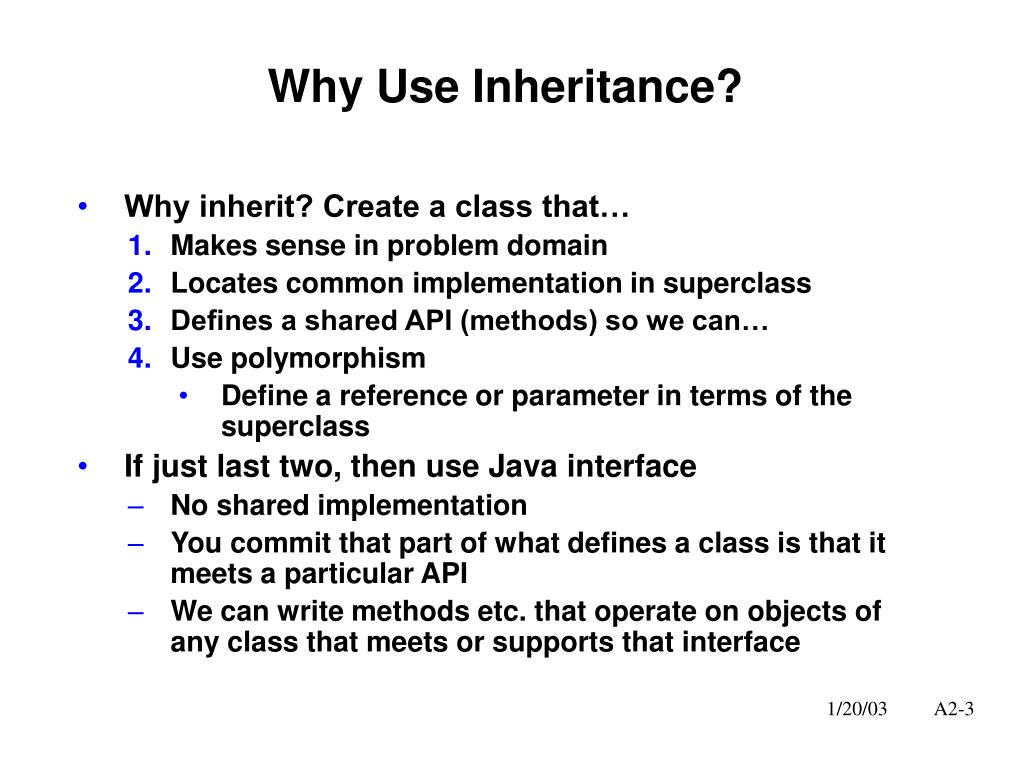 Why Use Inheritance?

• Why inherit? Create a class that…
1. Makes sense in problem domain
2. Locates common implementation in superclass
3. Defines a shared API (methods) so we can…
4. Use polymorphism
• Define a reference or parameter in terms of the superclass

• If just last two, then use Java interface
– No shared implementation
– You commit that part of what defines a class is that it meets a particular API
– We can write methods etc. that operate on objects of any class that meets or supports that interface

1/20/03 A2-3